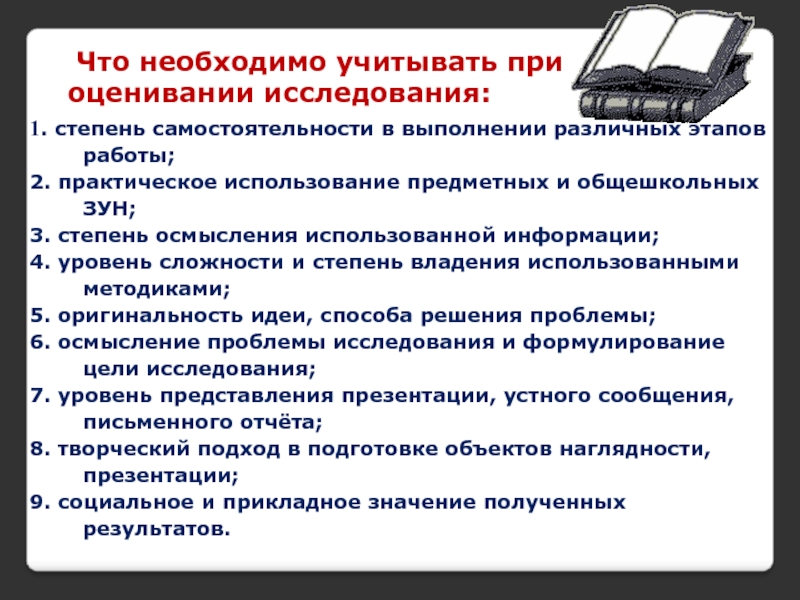 Что необходимо учитывать при оценивании исследования:

1. степень самостоятельности в выполнении различных этапов работы;

2. практическое использование предметных и общешкольных ЗУН;

3. степень осмысления использованной информации;

4. уровень сложности и степень владения использованными методиками;

5. оригинальность идеи, способа решения проблемы;

6. осмысление проблемы исследования и формулирование цели исследования;

7. уровень представления презентации, устного сообщения, письменного отчёта;

8. творческий подход в подготовке объектов наглядности, презентации;

9. социальное и прикладное значение полученных результатов.